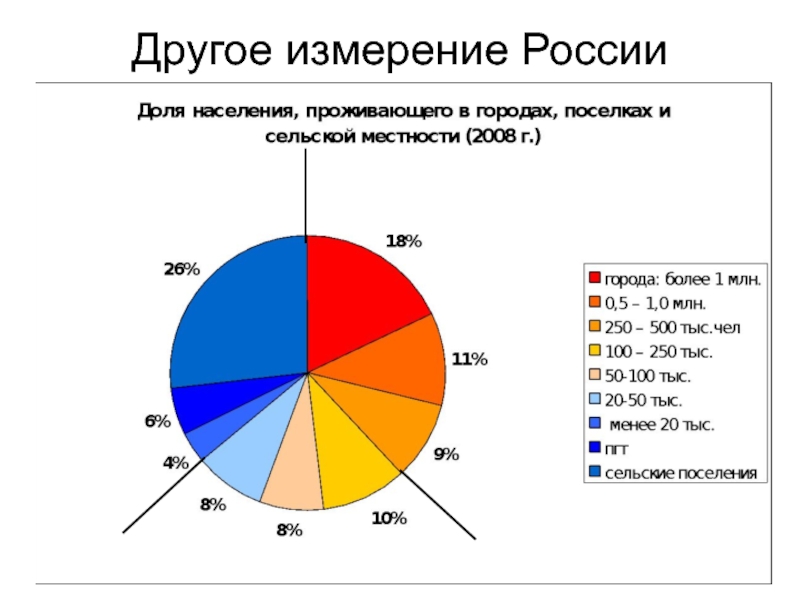 Другое измерение России

Доля населения, проживающего в городах, поселках и сельской местности (2008 г.)

18%

11%

9%

10%

8%

8%

4%

6%

26%

города: более 1 млн.
0,5 – 1,0 млн.
250 – 500 тыс.чел
100 – 250 тыс.
50-100 тыс.
20-50 тыс.
менее 20 тыс.
пгт
сельские поселения